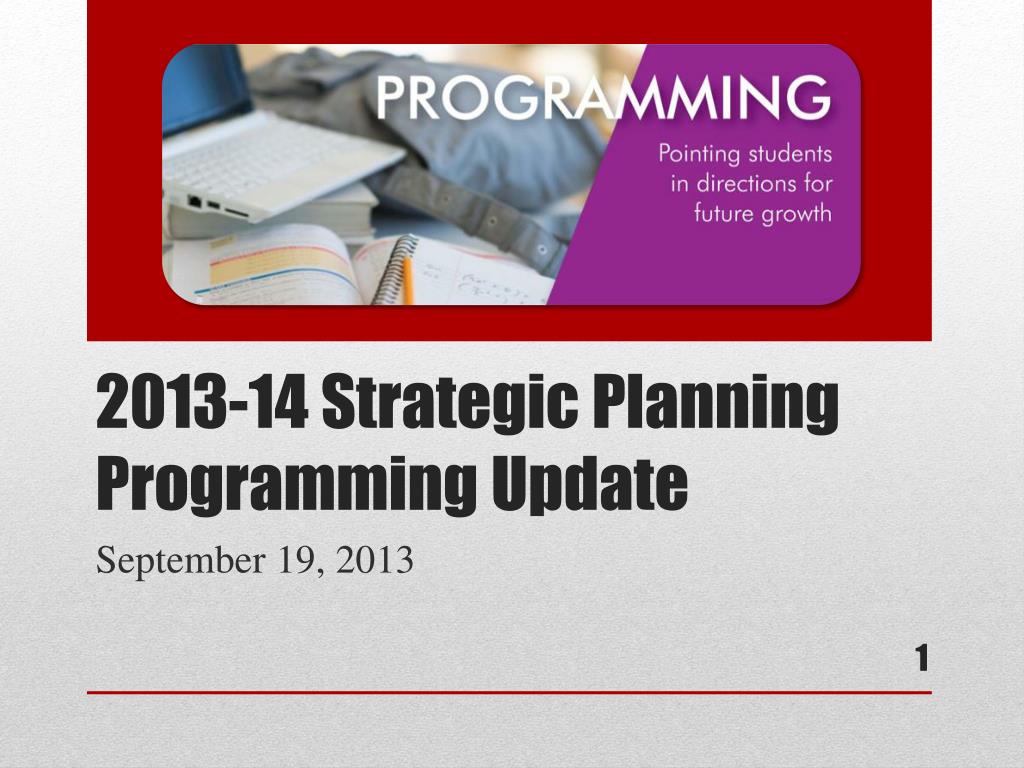 PROGRAMMING

Pointing students in directions for future growth

2013-14 Strategic Planning Programming Update

September 19, 2013

1